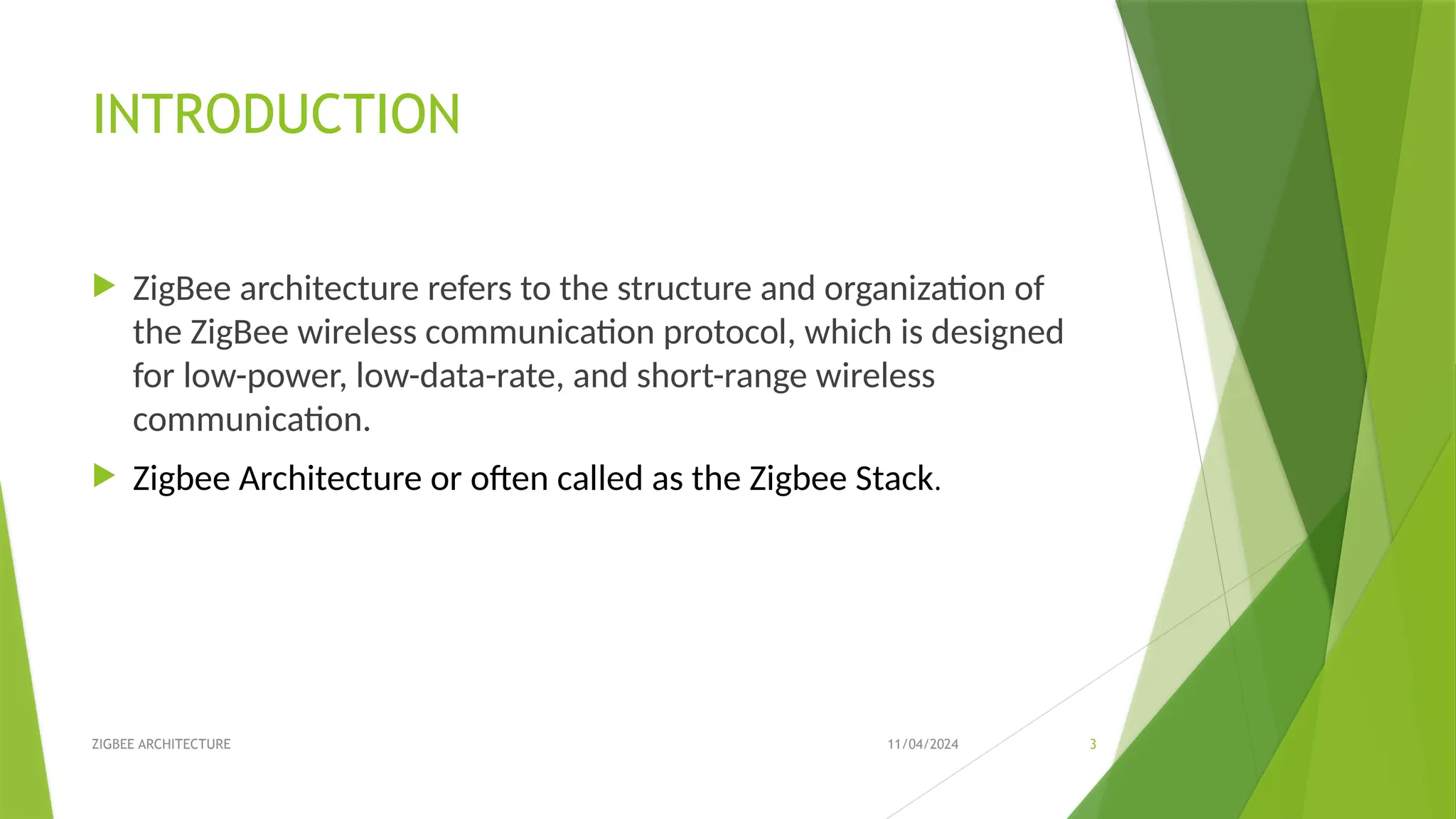 INTRODUCTION

ZigBee architecture refers to the structure and organization of the ZigBee wireless communication protocol, which is designed for low-power, low-data-rate, and short-range wireless communication.

Zigbee Architecture or often called as the Zigbee Stack.

ZIGBEE ARCHITECTURE

11/04/2024

3